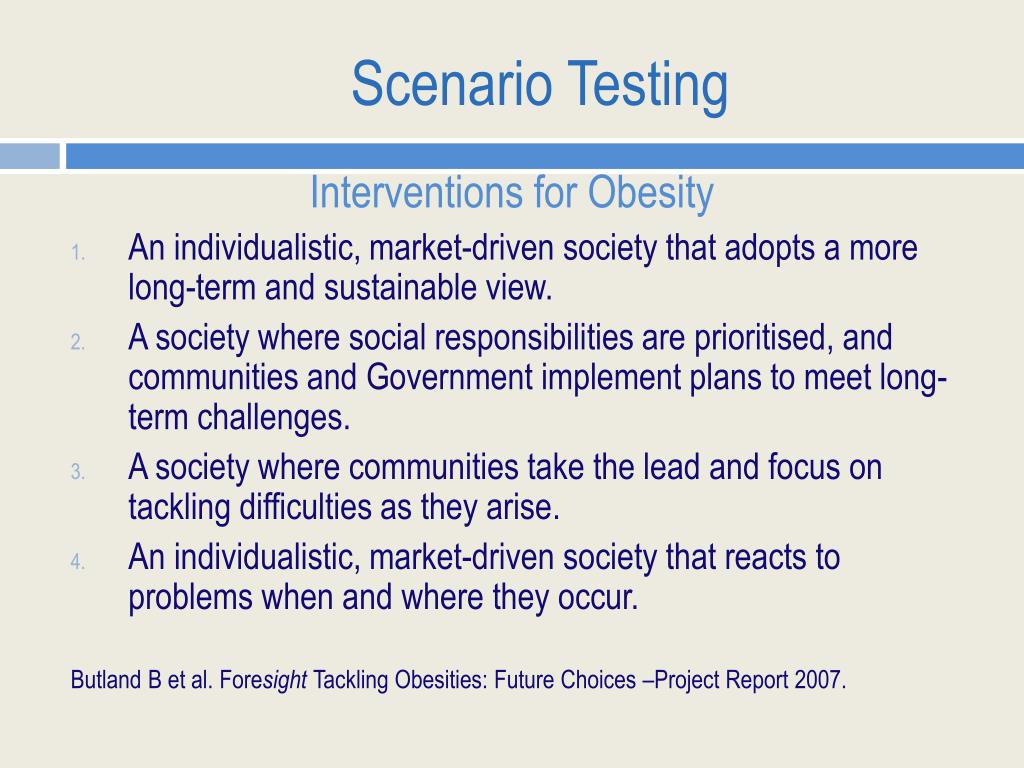 Scenario Testing

Interventions for Obesity

1. An individualistic, market-driven society that adopts a more long-term and sustainable view.
2. A society where social responsibilities are prioritised, and communities and Government implement plans to meet long-term challenges.
3. A society where communities take the lead and focus on tackling difficulties as they arise.
4. An individualistic, market-driven society that reacts to problems when and where they occur.

Butland B et al. Foresight Tackling Obesities: Future Choices –Project Report 2007.